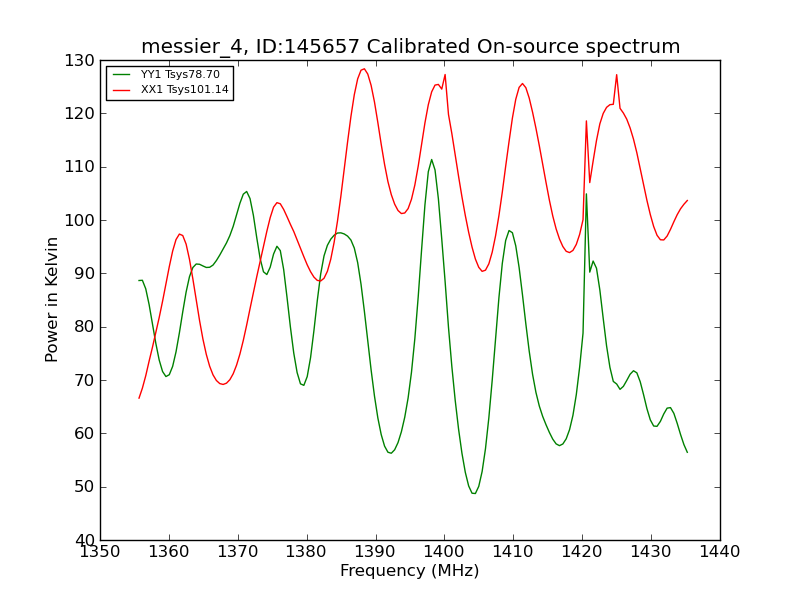 messier_4, ID:145657 Calibrated On-source spectrum

YY1 Tsys78.70
XX1 Tsys101.14

Power in Kelvin

130
120
110
100
90
80
70
60
50
40

1350 1360 1370 1380 1390 1400 1410 1420 1430 1440

Frequency (MHz)